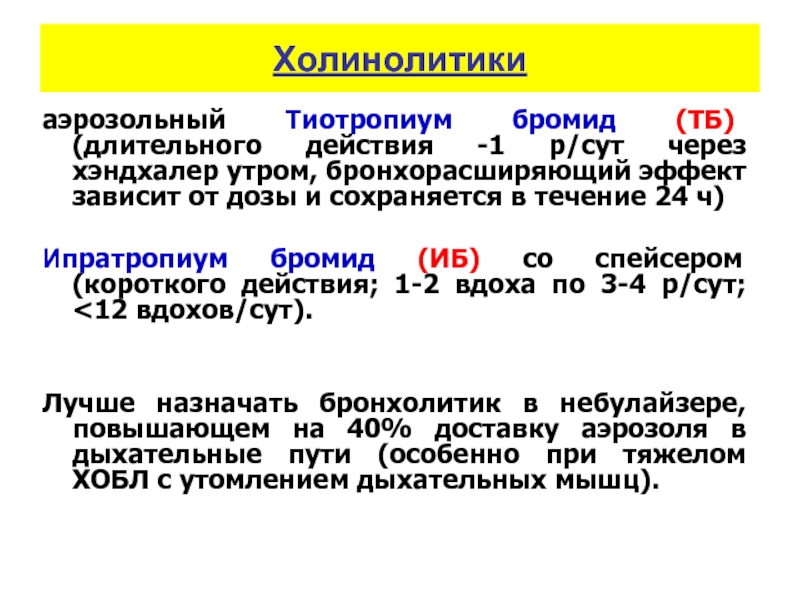 Холинолитики

аэрозольный Тиотропиум бромид (ТБ) (длительного действия -1 р/сут через хэндхалер утром, бронхорасширяющий эффект зависит от дозы и сохраняется в течение 24 ч)

Ипратропиум бромид (ИБ) со спейсером (короткого действия; 1-2 вдоха по 3-4 р/сут; <12 вдохов/сут).

Лучше назначать бронхолитик в небулайзере, повышающем на 40% доставку аэрозоля в дыхательные пути (особенно при тяжелом ХОБЛ с утомлением дыхательных мышц).